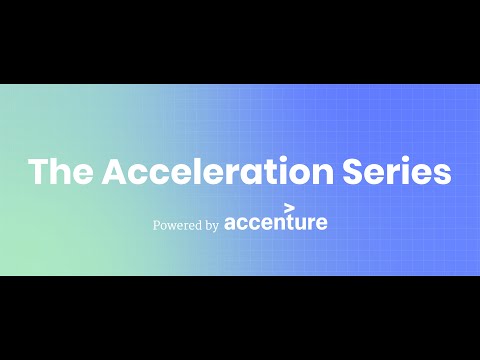 The Acceleration Series

Powered by accenture